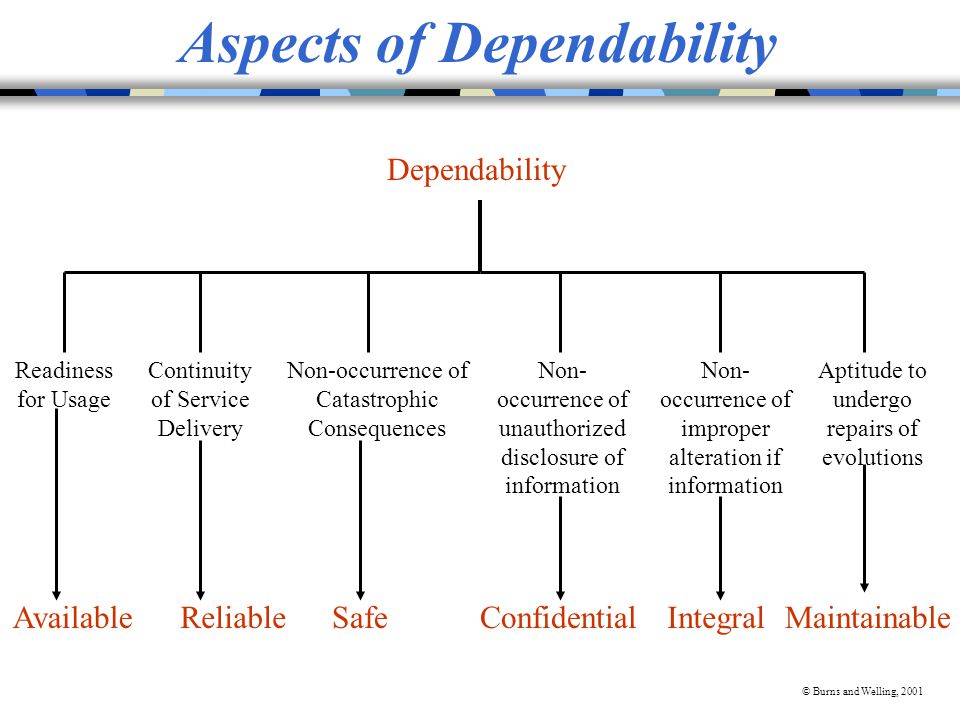 Aspects of Dependability

Dependability

Readiness for Usage

Continuity of Service Delivery

Non-occurrence of Catastrophic Consequences

Non-occurrence of unauthorized disclosure of information

Non-occurrence of improper alteration if information

Aptitude to undergo repairs of evolutions

Available

Reliable

Safe

Confidential

Integral

Maintainable

© Burns and Welling, 2001